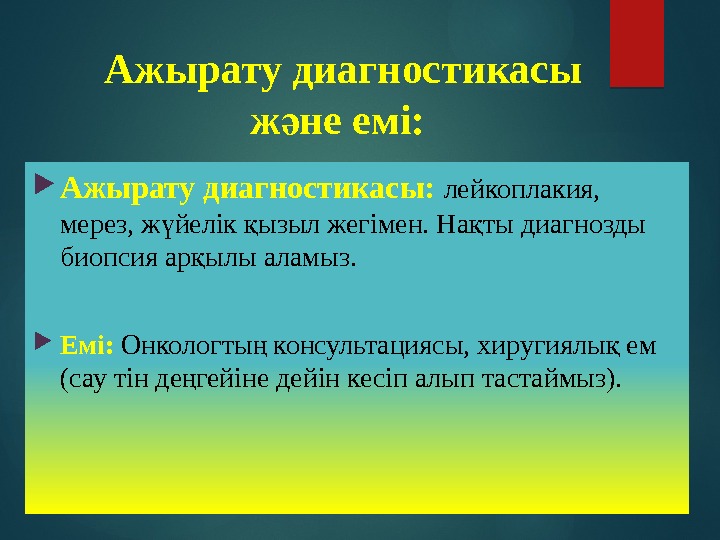 Ажырату диагностикасы және емі:

Ажырату диагностикасы: лейкоплакия, мерез, жүйелік қызыл жегімен. Нақты диагнозды биопсия арқылы аламыз.

Емі: Онкологтың консультациясы, хиругиялық ем (сау тін деңгейіне дейін кесіп алып тастаймыз).